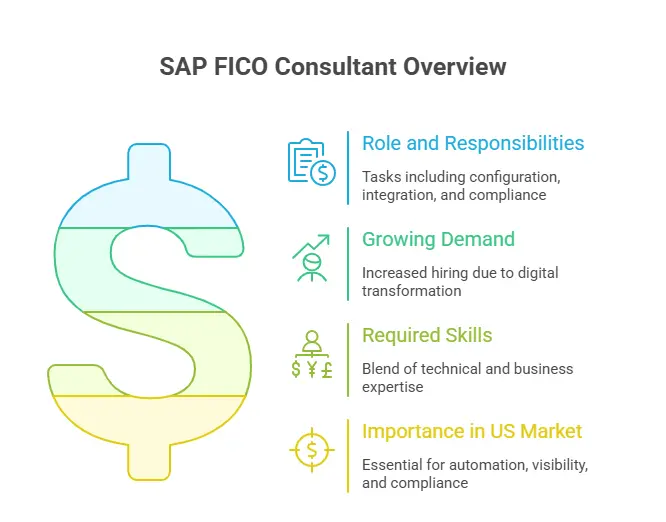 SAP FICO Consultant Overview

Role and Responsibilities

Tasks including configuration, integration, and compliance

Growing Demand

Increased hiring due to digital transformation

Required Skills

Blend of technical and business expertise

Importance in US Market

Essential for automation, visibility, and compliance